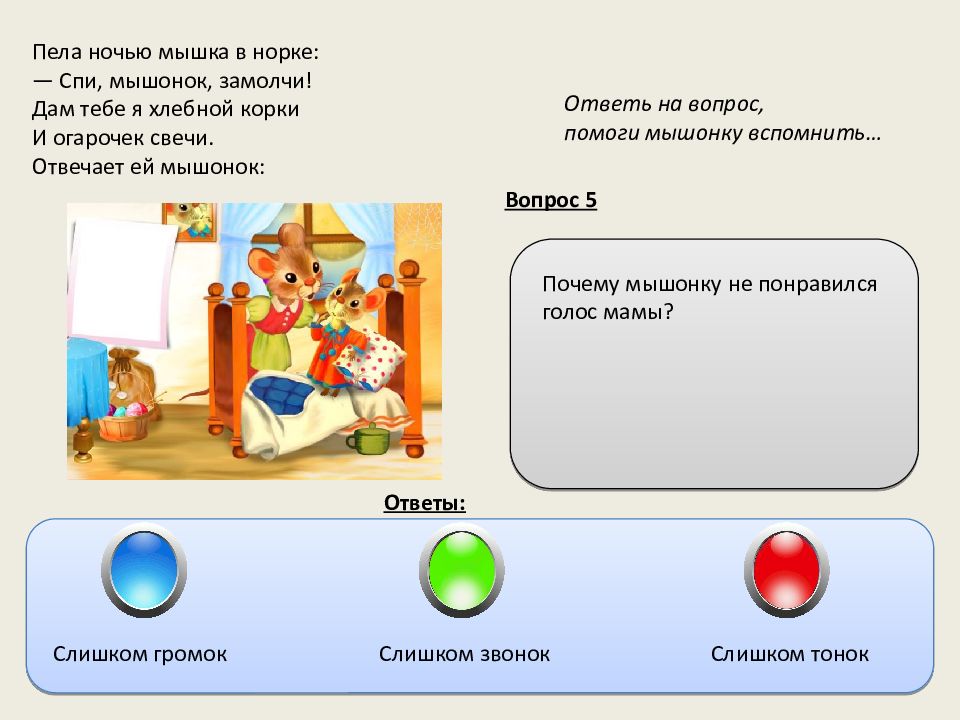 Пела ночью мышка в норке:
— Спи, мышонок, замолчи!
Дам тебе я хлебной корки
И огарочек свечи.
Отвечает ей мышонок:

Ответь на вопрос,
помоги мышонку вспомнить…

Вопрос 5

Почему мышонку не понравился голос мамы?

Ответы:

Слишком громок

Слишком звонок

Слишком тонок